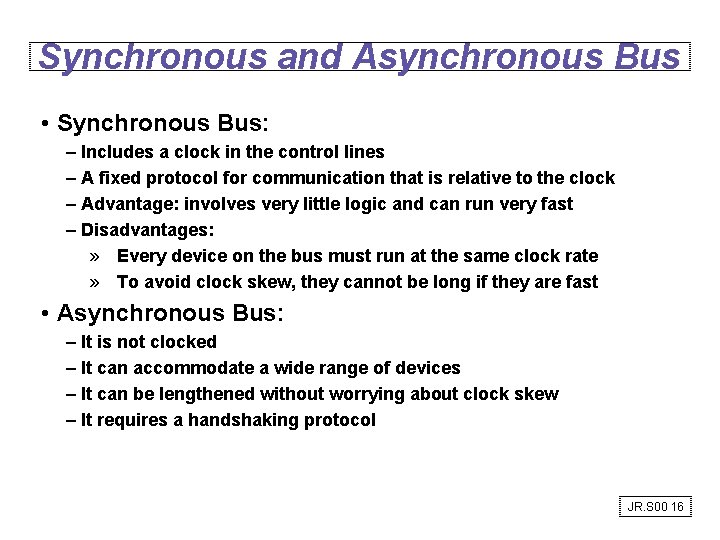 Synchronous and Asynchronous Bus

• Synchronous Bus:
– Includes a clock in the control lines
– A fixed protocol for communication that is relative to the clock
– Advantage: involves very little logic and can run very fast
– Disadvantages:
» Every device on the bus must run at the same clock rate
» To avoid clock skew, they cannot be long if they are fast

• Asynchronous Bus:
– It is not clocked
– It can accommodate a wide range of devices
– It can be lengthened without worrying about clock skew
– It requires a handshaking protocol

JR.S00 16